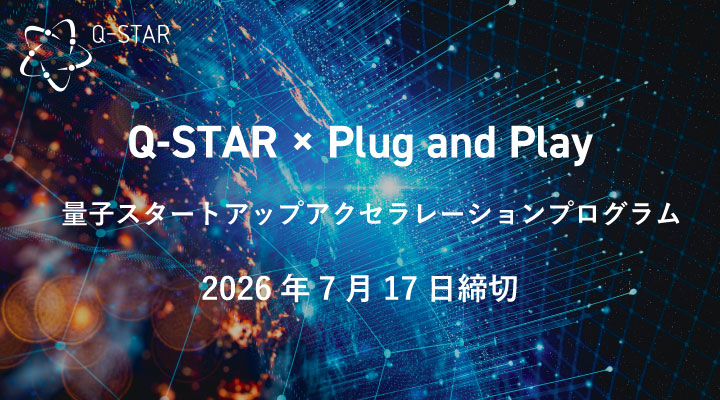 Q-STAR

Q-STAR × Plug and Play

量子スタートアップアクセラレーションプログラム

2026年7月17日締切